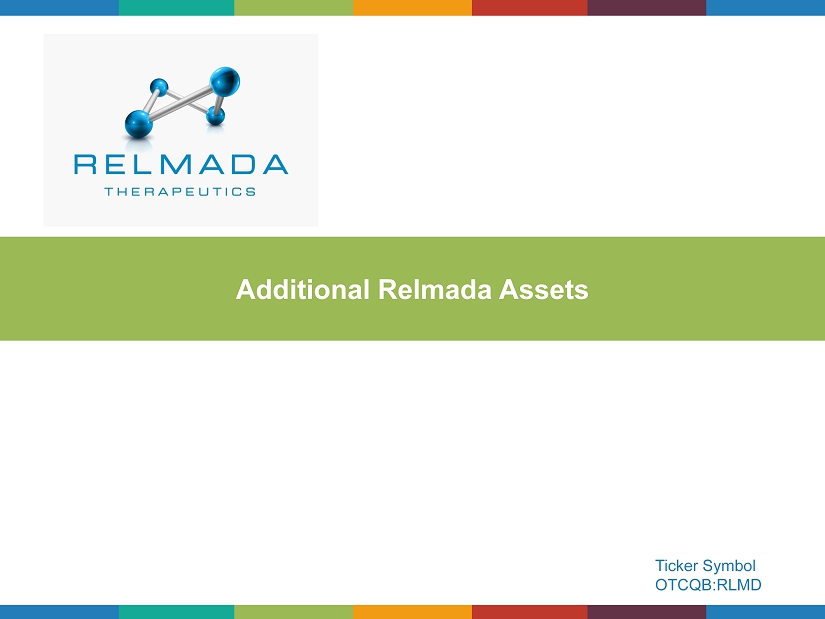 RELMADA
THERAPEUTICS

Additional Relmada Assets

Ticker Symbol
OTCQB:RLMD